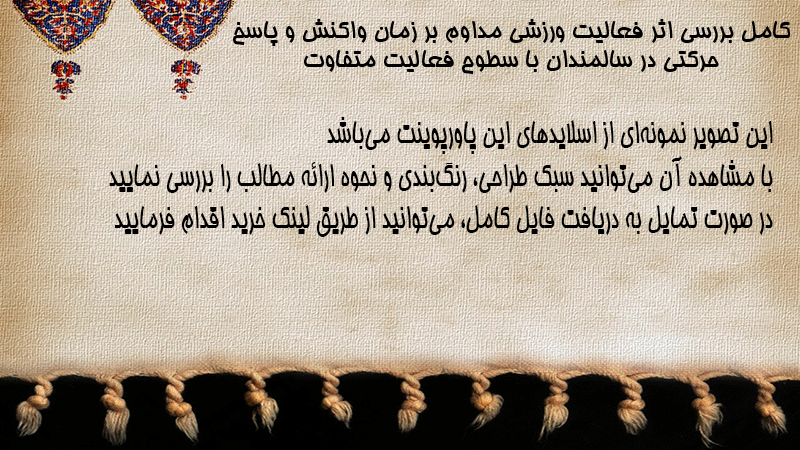 کامل بررسی اثر فعالیت ورزشی مداوم بر زمان واکنش و پاسخ حرکتی در سالمندان با سطوح فعالیت متفاوت

این تصویر نمونه‌ای از اسلایدهای این پاورپوینت می‌باشد
با مشاهده آن می‌توانید سبک طراحی، رنگ‌بندی و نحوه ارائه مطالب را بررسی نمایید
در صورت تمایل به دریافت فایل کامل، می‌توانید از طریق لینک خرید اقدام فرمایید